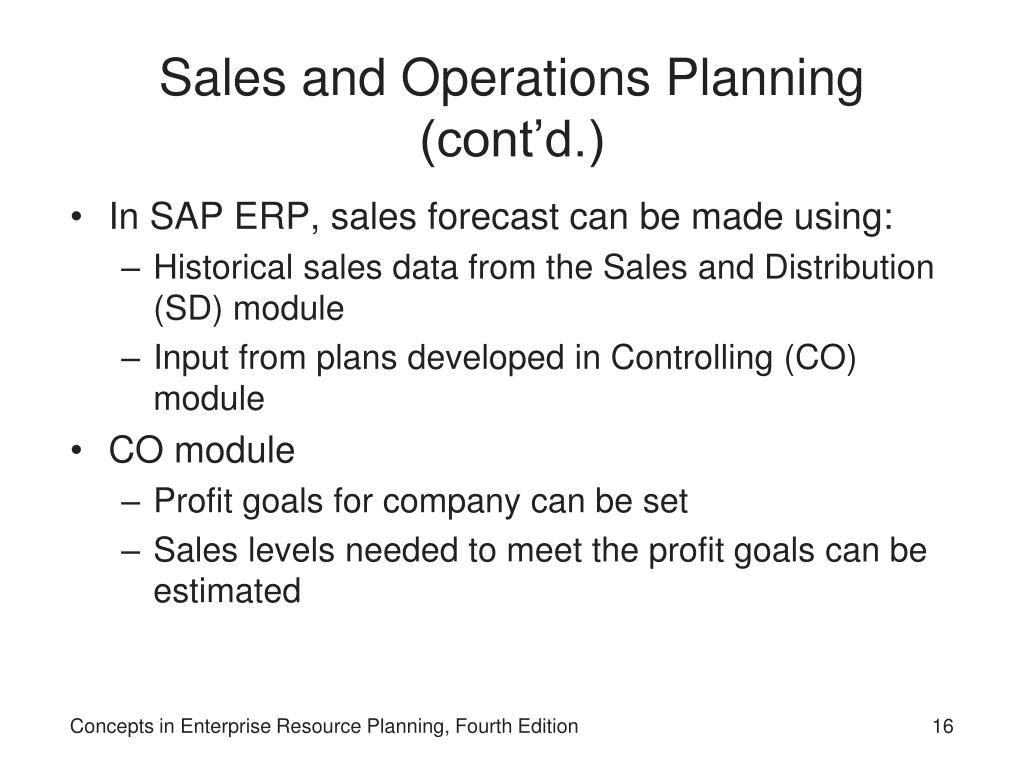 Sales and Operations Planning (cont’d.)

• In SAP ERP, sales forecast can be made using:
– Historical sales data from the Sales and Distribution (SD) module
– Input from plans developed in Controlling (CO) module
• CO module
– Profit goals for company can be set
– Sales levels needed to meet the profit goals can be estimated

Concepts in Enterprise Resource Planning, Fourth Edition

16